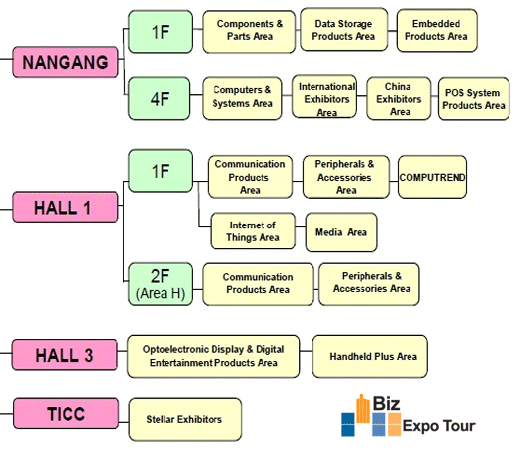 NANGANG

1F

Components & Parts Area

Data Storage Products Area

Embedded Products Area

4F

Computers & Systems Area

International Exhibitors Area

China Exhibitors Area

POS System Products Area

HALL 1

1F

Communication Products Area

Peripherals & Accessories Area

COMPUTREND

Internet of Things Area

Media Area

2F (Area H)

Communication Products Area

Peripherals & Accessories Area

HALL 3

Optoelectronic Display & Digital Entertainment Products Area

Handheld Plus Area

TICC

Stellar Exhibitors

Biz Expo Tour